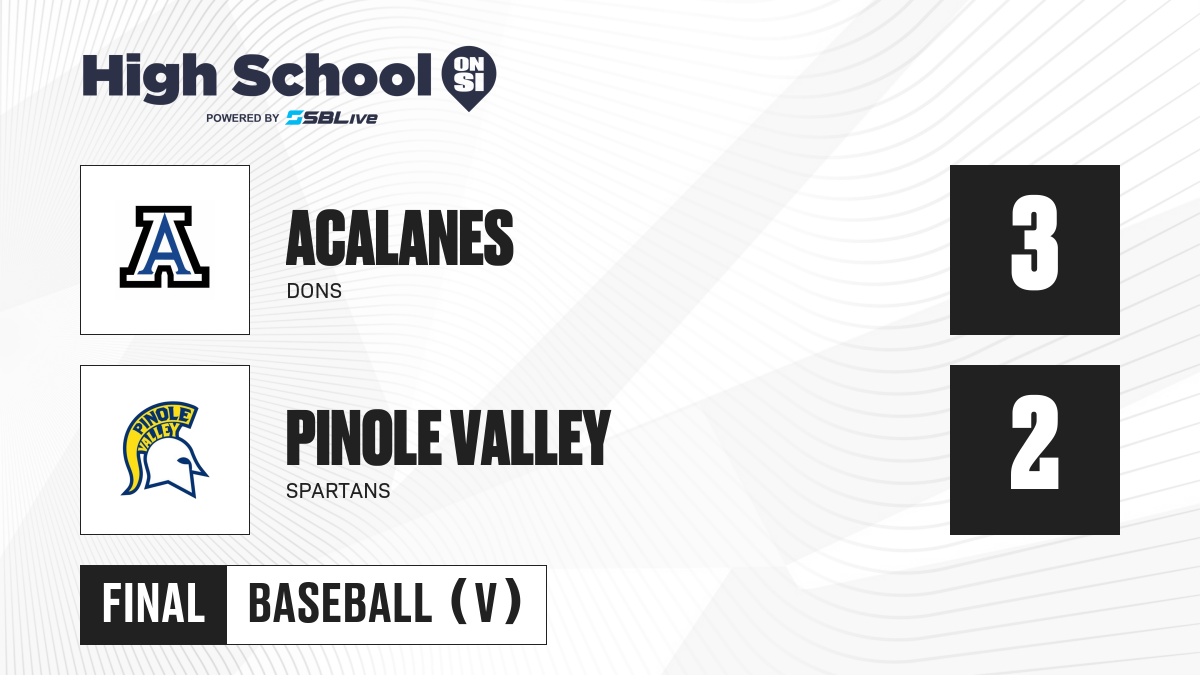 High School ON SI
POWERED BY SBLive

A

ACALANES
DONS

3

PINOLE VALLEY

PINOLE VALLEY
SPARTANS

2

FINAL BASEBALL (V)